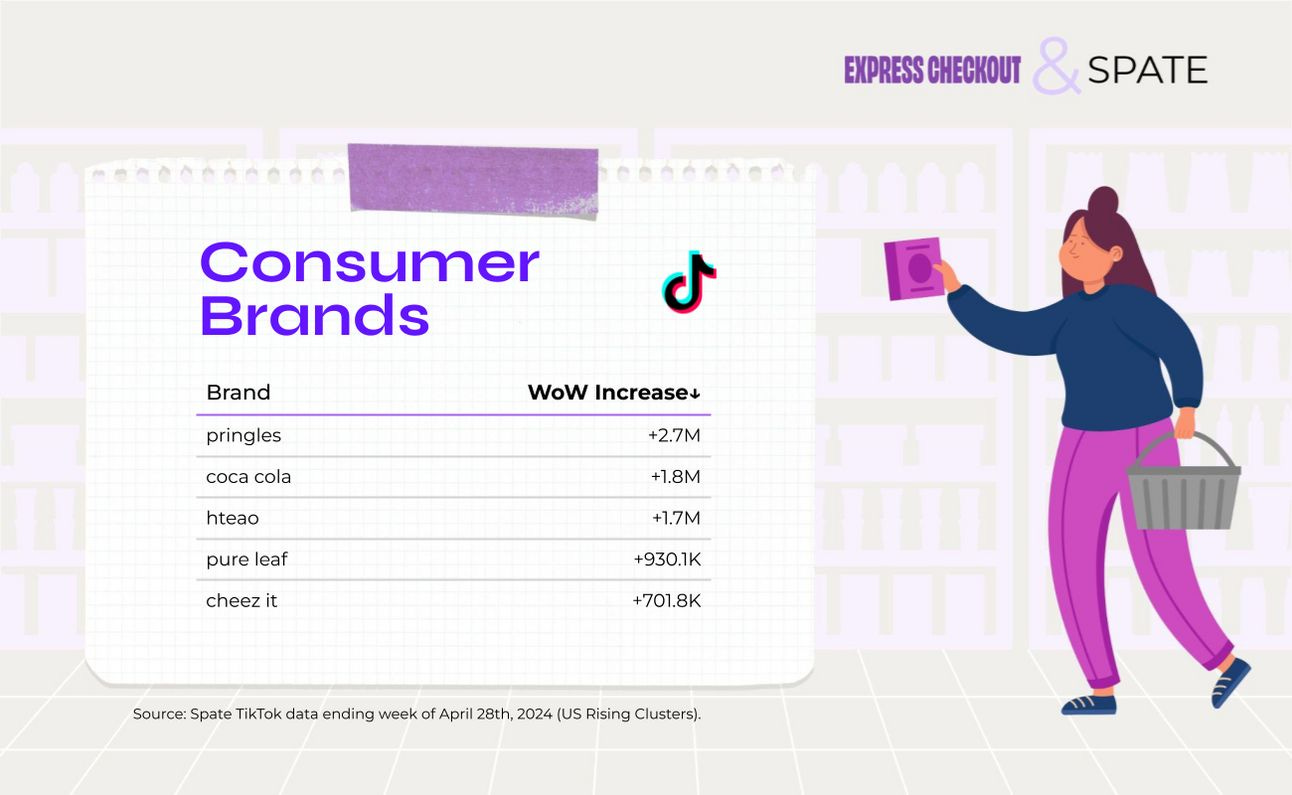 EXPRESS CHECKOUT & SPATE

Consumer Brands

| Brand | WoW Increase↓ |
|---|---|
| pringles | +2.7M |
| coca cola | +1.8M |
| hteao | +1.7M |
| pure leaf | +930.1K |
| cheez it | +701.8K |

Source: Spate TikTok data ending week of April 28th, 2024 (US Rising Clusters).